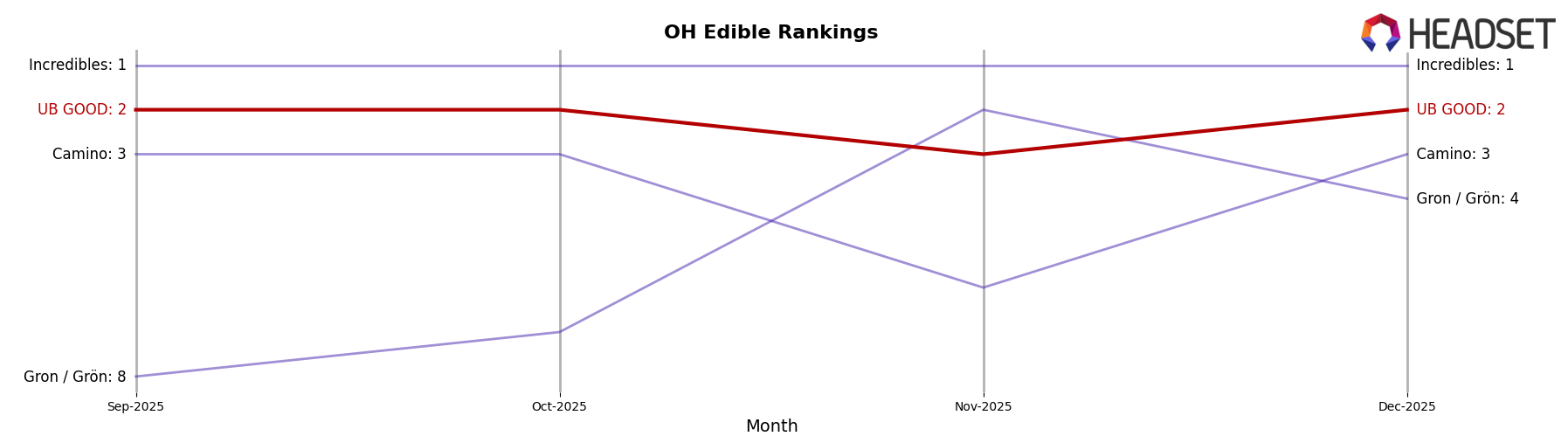 OH Edible Rankings

HEADSET

Incredibles: 1
UB GOOD: 2
Camino: 3
Gron / Grön: 8

Incredibles: 1
UB GOOD: 2
Camino: 3
Gron / Grön: 4

Sep-2025
Oct-2025
Nov-2025
Dec-2025

Month